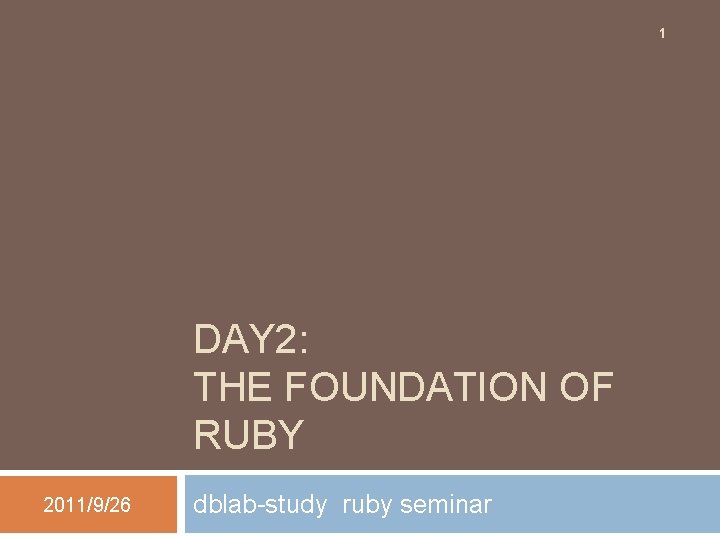 1

DAY2:
THE FOUNDATION OF RUBY

2011/9/26

dblab-study ruby seminar